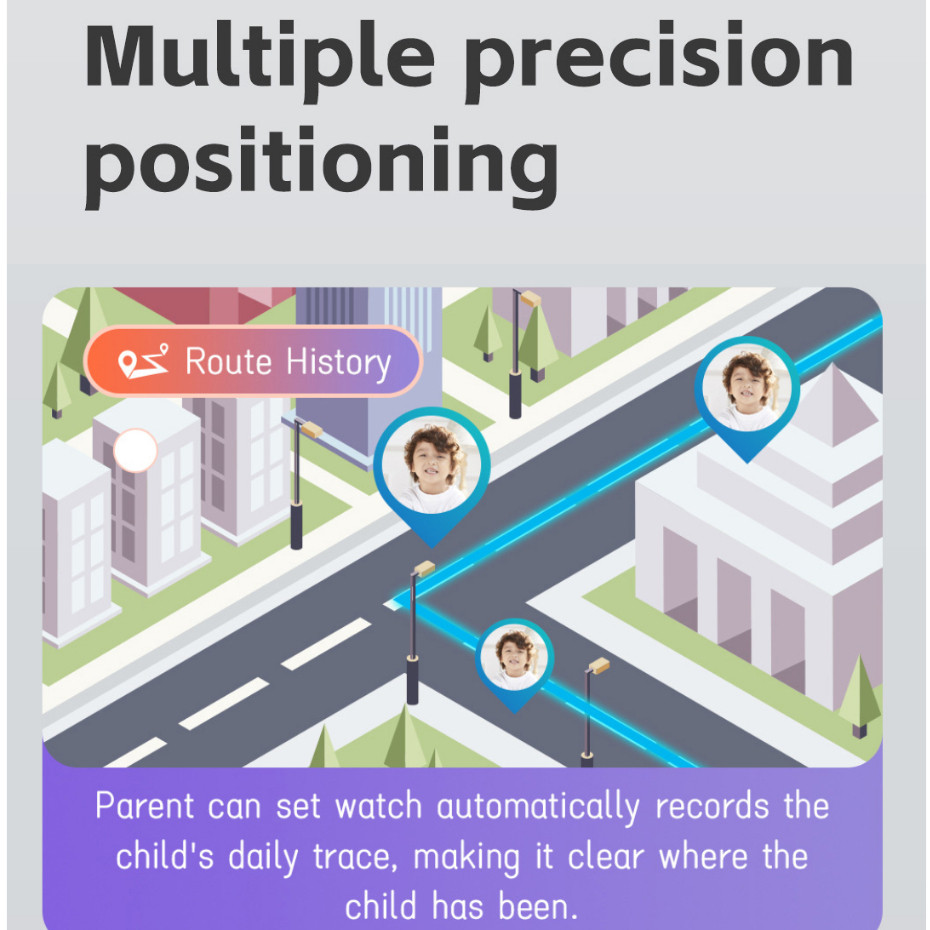 Multiple precision positioning

Route History

Parent can set watch automatically records the child's daily trace, making it clear where the child has been.